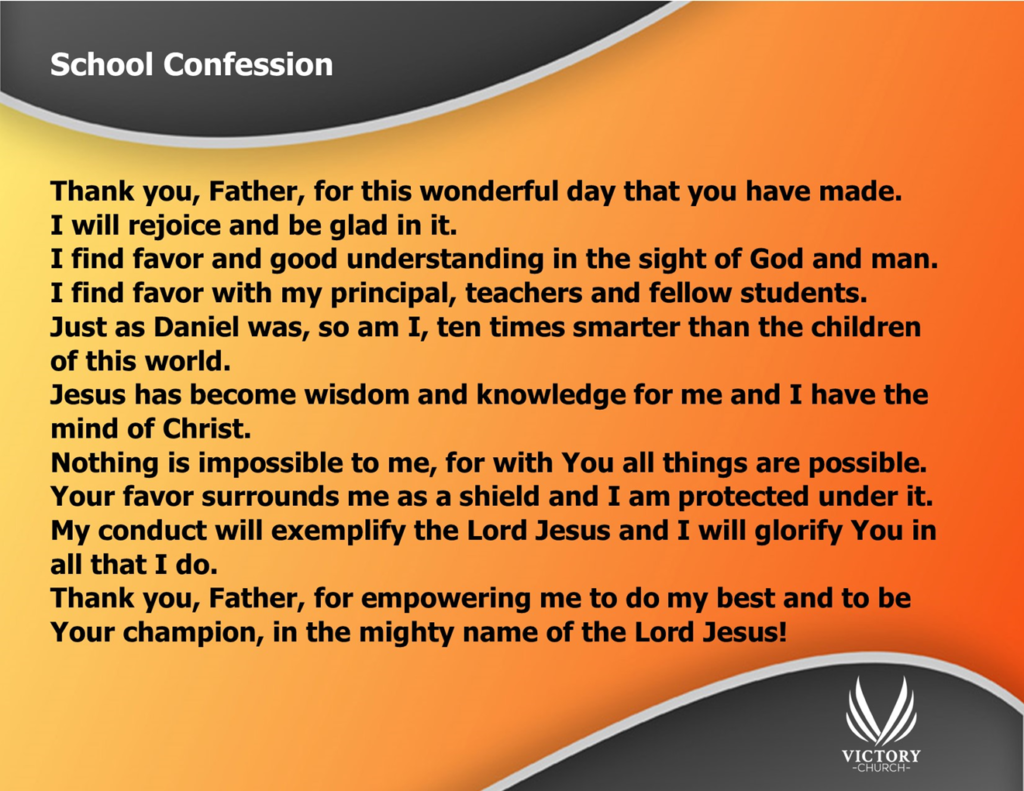 School Confession

Thank you, Father, for this wonderful day that you have made.
I will rejoice and be glad in it.
I find favor and good understanding in the sight of God and man.
I find favor with my principal, teachers and fellow students.
Just as Daniel was, so am I, ten times smarter than the children of this world.
Jesus has become wisdom and knowledge for me and I have the mind of Christ.
Nothing is impossible to me, for with You all things are possible.
Your favor surrounds me as a shield and I am protected under it.
My conduct will exemplify the Lord Jesus and I will glorify You in all that I do.
Thank you, Father, for empowering me to do my best and to be Your champion, in the mighty name of the Lord Jesus!

VICTORY
-CHURCH-